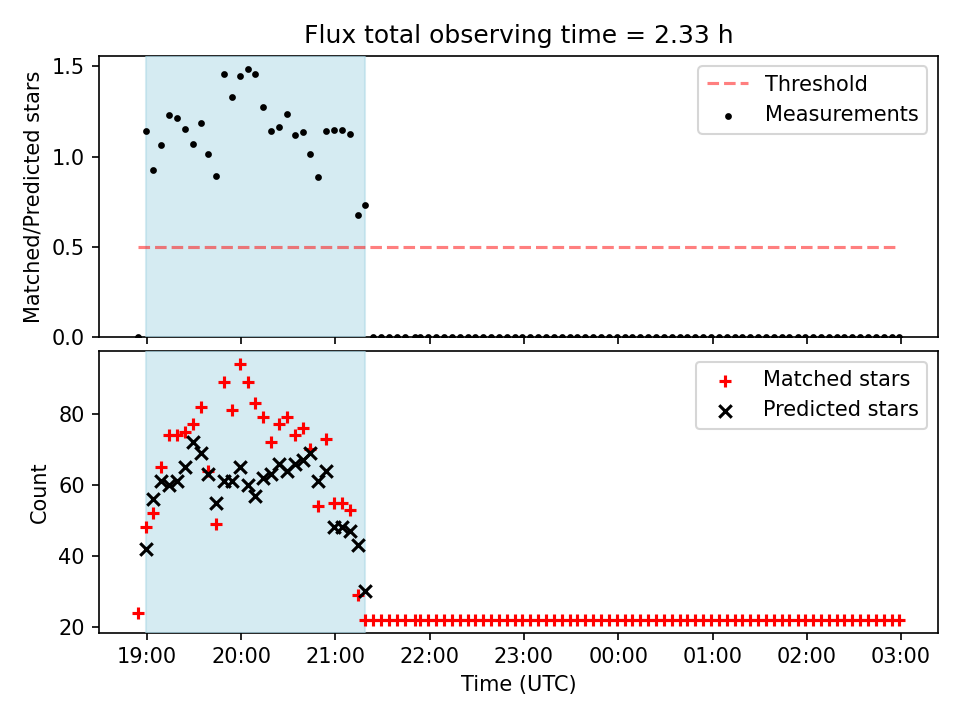 Flux total observing time = 2.33 h

Matched/Predicted stars

1.5
1.0
0.5
0.0

Threshold
Measurements

Count

80
60
40
20

Matched stars
Predicted stars

19:00 20:00 21:00 22:00 23:00 00:00 01:00 02:00 03:00

Time (UTC)